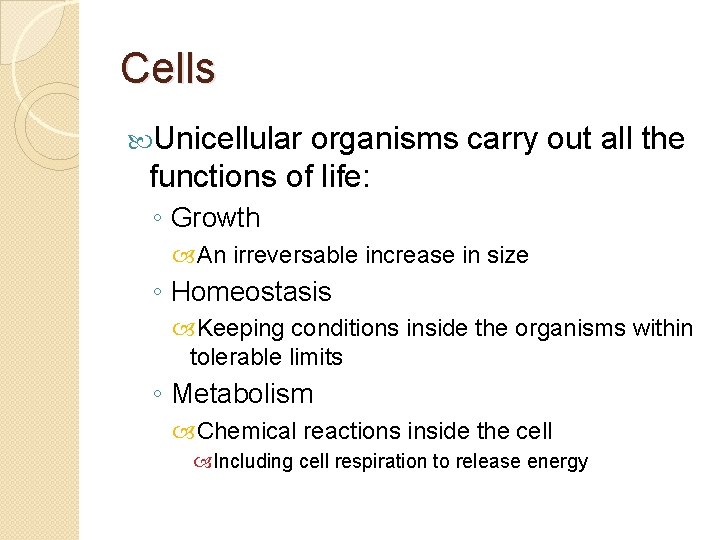 Cells

Unicellular organisms carry out all the functions of life:

◦ Growth

An irreversable increase in size

◦ Homeostasis

Keeping conditions inside the organisms within tolerable limits

◦ Metabolism

Chemical reactions inside the cell

Including cell respiration to release energy